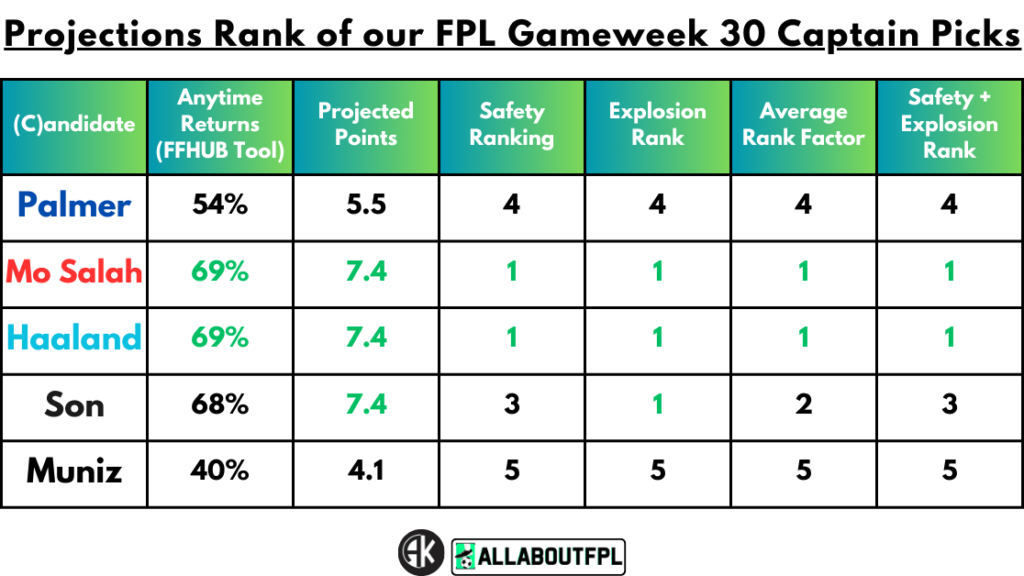 Projections Rank of our FPL Gameweek 30 Captain Picks

| (C)andidate | Anytime Returns (FFHUB Tool) | Projected Points | Safety Ranking | Explosion Rank | Average Rank Factor | Safety + Explosion Rank |
|---|---|---|---|---|---|---|
| Palmer | 54% | 5.5 | 4 | 4 | 4 | 4 |
| Mo Salah | 69% | 7.4 | 1 | 1 | 1 | 1 |
| Haaland | 69% | 7.4 | 1 | 1 | 1 | 1 |
| Son | 68% | 7.4 | 3 | 1 | 2 | 3 |
| Muniz | 40% | 4.1 | 5 | 5 | 5 | 5 |

AK ALLABOUTFPL